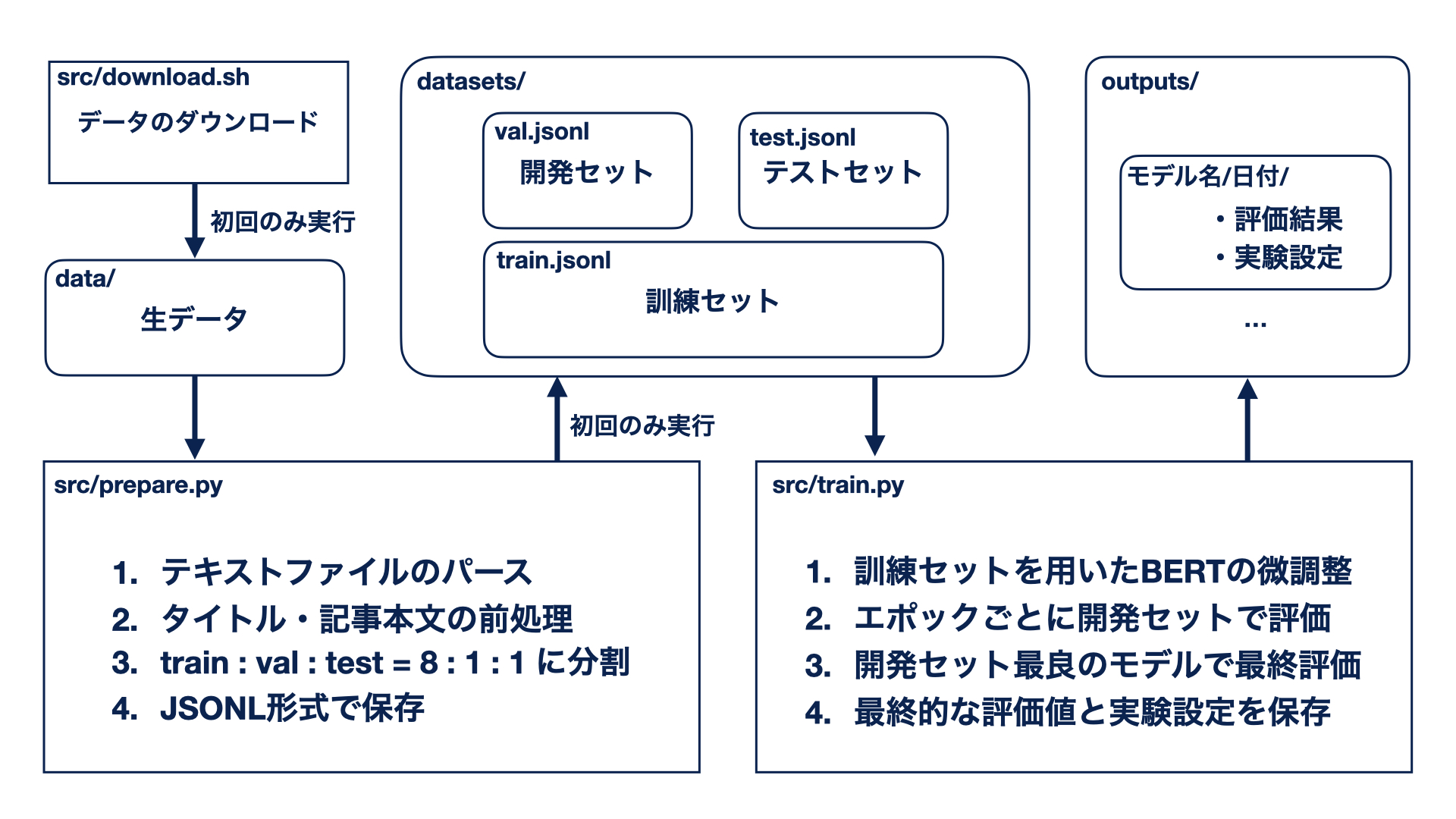 src/download.sh
データのダウンロード

初回のみ実行

data/
生データ

datasets/

val.jsonl
開発セット

test.jsonl
テストセット

train.jsonl
訓練セット

outputs/

モデル名/日付/
・評価結果
・実験設定

...

初回のみ実行

src/prepare.py

1. テキストファイルのパース
2. タイトル・記事本文の前処理
3. train : val : test = 8 : 1 : 1 に分割
4. JSONL形式で保存

src/train.py

1. 訓練セットを用いたBERTの微調整
2. エポックごとに開発セットで評価
3. 開発セット最良のモデルで最終評価
4. 最終的な評価値と実験設定を保存